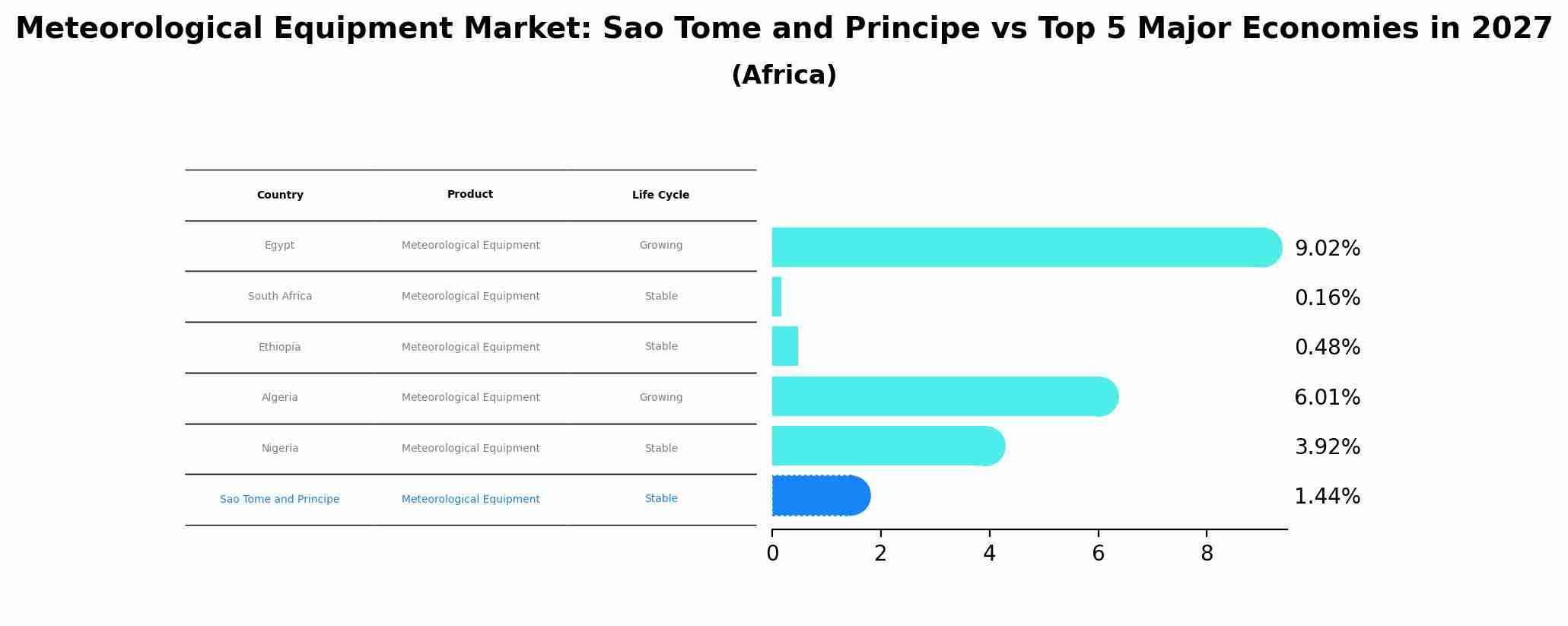 Meteorological Equipment Market: Sao Tome and Principe vs Top 5 Major Economies in 2027
(Africa)

| Country | Product | Life Cycle |
|---|---|---|
| Egypt | Meteorological Equipment | Growing |
| South Africa | Meteorological Equipment | Stable |
| Ethiopia | Meteorological Equipment | Stable |
| Algeria | Meteorological Equipment | Growing |
| Nigeria | Meteorological Equipment | Stable |
| Sao Tome and Principe | Meteorological Equipment | Stable |

9.02%
0.16%
0.48%
6.01%
3.92%
1.44%

0 2 4 6 8